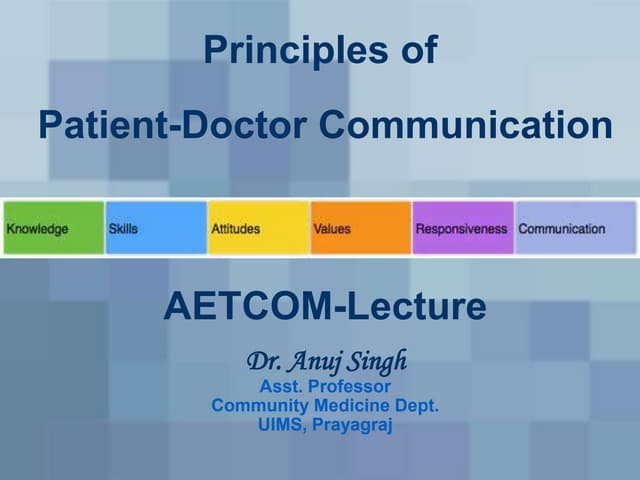 Principles of
Patient-Doctor Communication

Knowledge
Skills
Attitudes
Values
Responsiveness
Communication

AETCOM-Lecture

Dr. Anuj Singh
Asst. Professor
Community Medicine Dept.
UIMS, Prayagraj